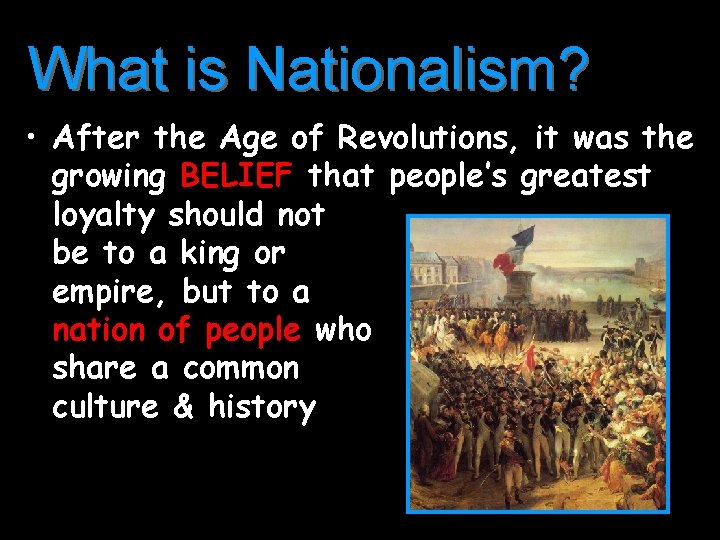 What is Nationalism?

• After the Age of Revolutions, it was the growing BELIEF that people's greatest loyalty should not be to a king or empire, but to a nation of people who share a common culture & history